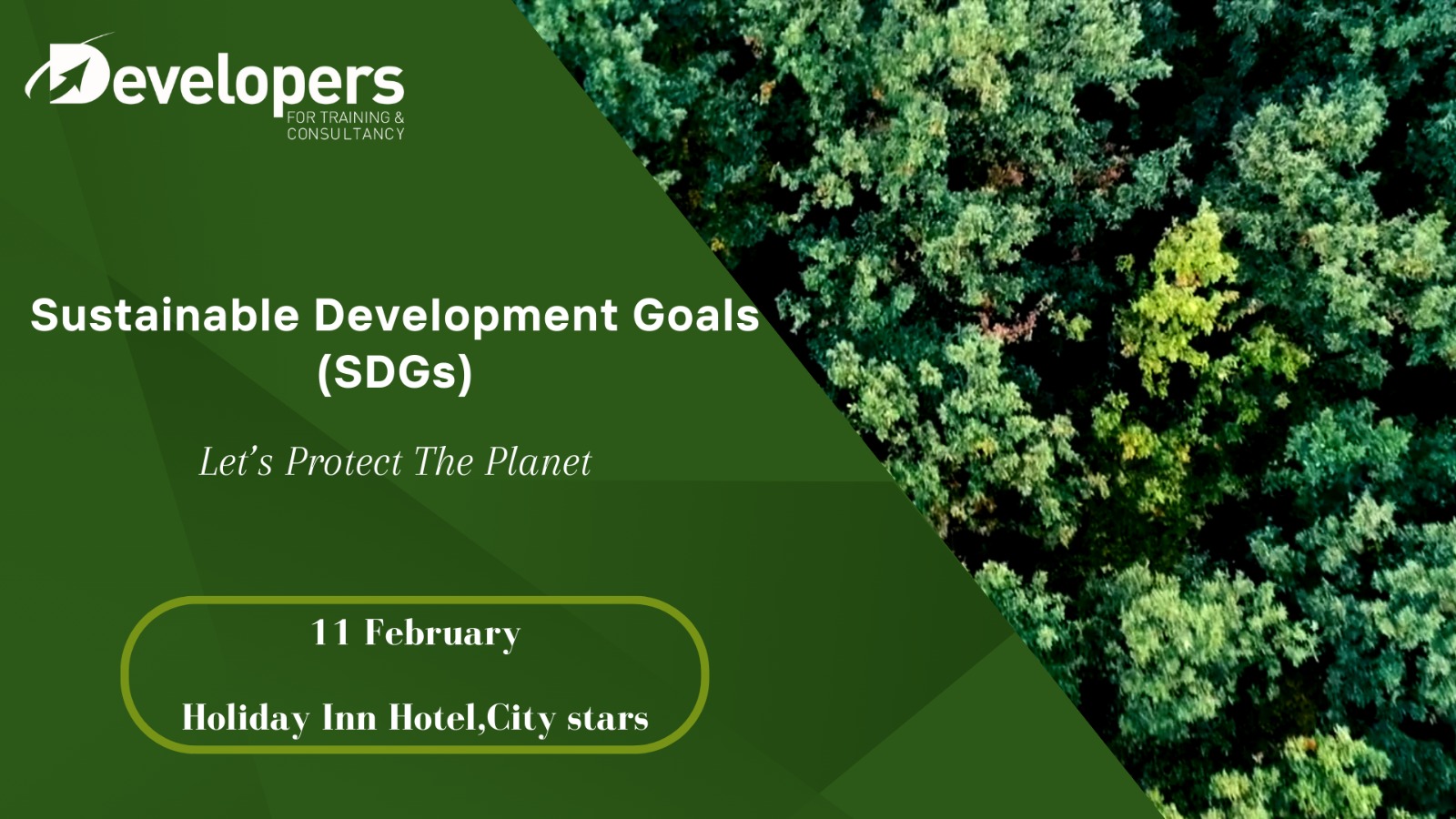 Developers
FOR TRAINING & CONSULTANCY

Sustainable Development Goals (SDGs)

Let's Protect The Planet

11 February

Holiday Inn Hotel,City stars